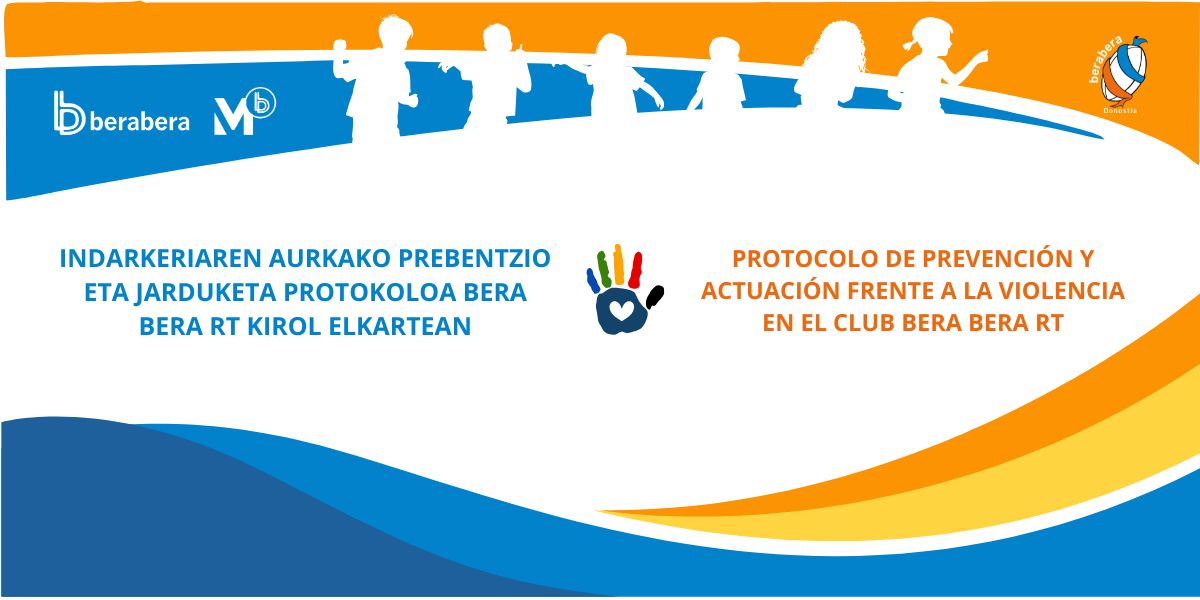 berabera

berabera
Donostia

INDARKERIAREN AURKAKO PREBENTZIO ETA JARDUKETA PROTOKOLOA BERA BERA RT KIROL ELKARTEAN

PROTOCOLO DE PREVENCIÓN Y ACTUACIÓN FRENTE A LA VIOLENCIA EN EL CLUB BERA BERA RT